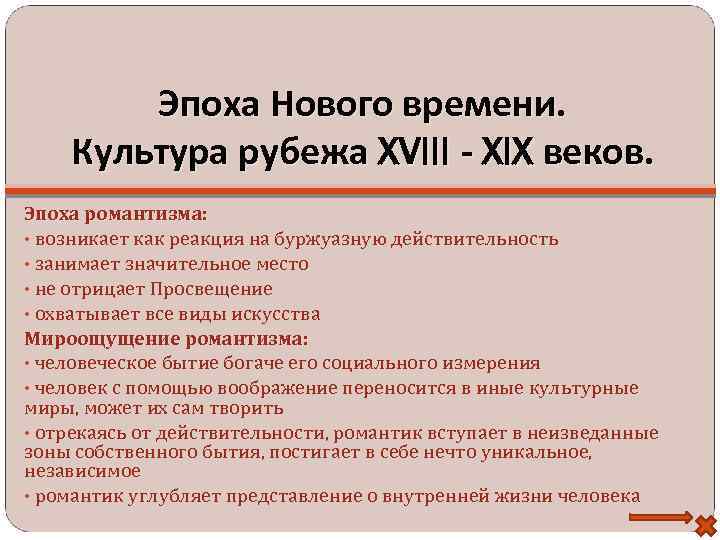 Эпоха Нового времени.
Культура рубежа XVIII - XIX веков.

Эпоха романтизма:
• возникает как реакция на буржуазную действительность
• занимает значительное место
• не отрицает Просвещение
• охватывает все виды искусства
Мироощущение романтизма:
• человеческое бытие богаче его социального измерения
• человек с помощью воображение переносится в иные культурные миры, может их сам творить
• отрекаясь от действительности, романтик вступает в неизведанные зоны собственного бытия, постигает в себе нечто уникальное, независимое
• романтик углубляет представление о внутренней жизни человека